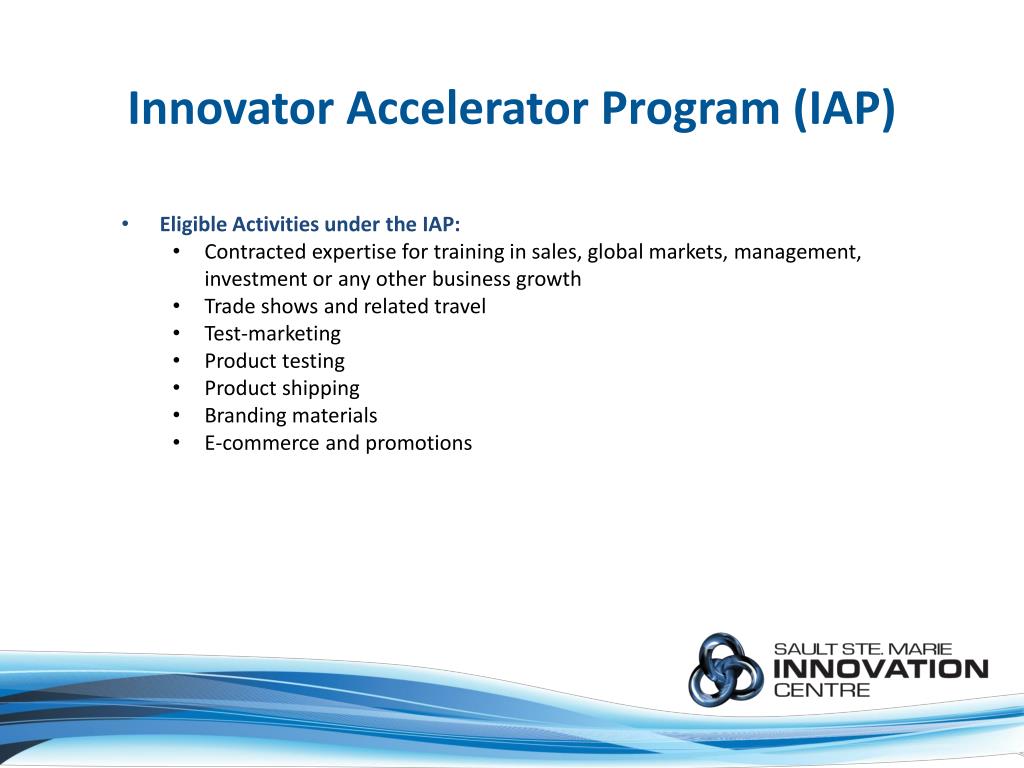 Innovator Accelerator Program (IAP)

• Eligible Activities under the IAP:
  • Contracted expertise for training in sales, global markets, management, investment or any other business growth
  • Trade shows and related travel
  • Test-marketing
  • Product testing
  • Product shipping
  • Branding materials
  • E-commerce and promotions

SAULT STE. MARIE
INNOVATION
CENTRE